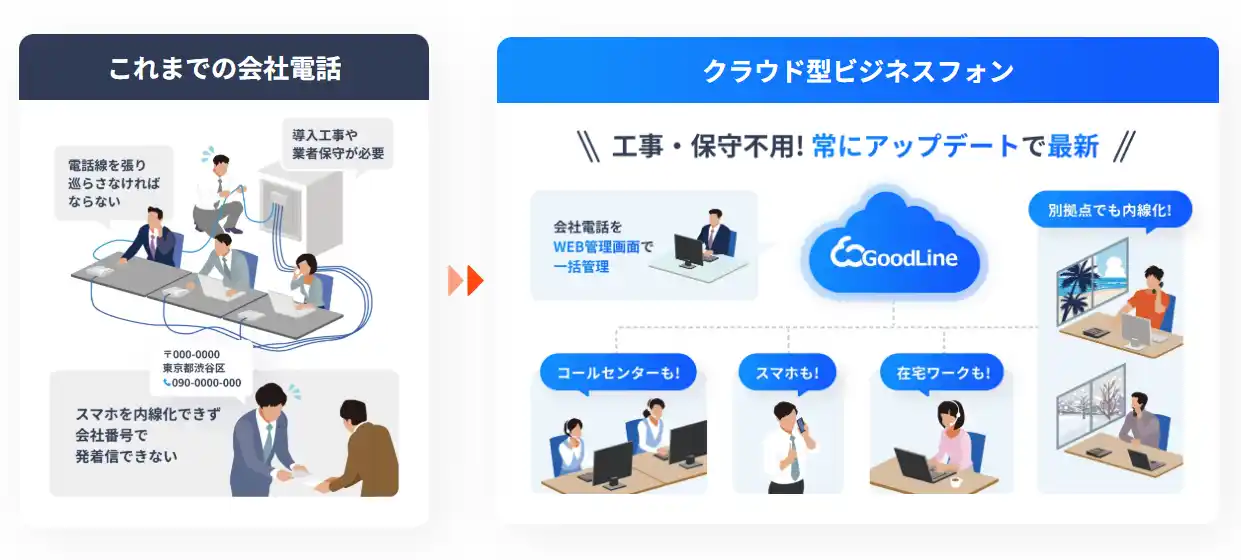 これまでの会社電話

電話線を張り巡らさなければならない

導入工事や業者保守が必要

〒000-0000
東京都渋谷区
090-0000-000

スマホを内線化できず会社番号で発着信できない

クラウド型ビジネスフォン

工事・保守不用! 常にアップデートで最新

会社電話をWEB管理画面で一括管理

GoodLine

別拠点でも内線化!

コールセンターも!

スマホも!

在宅ワークも!